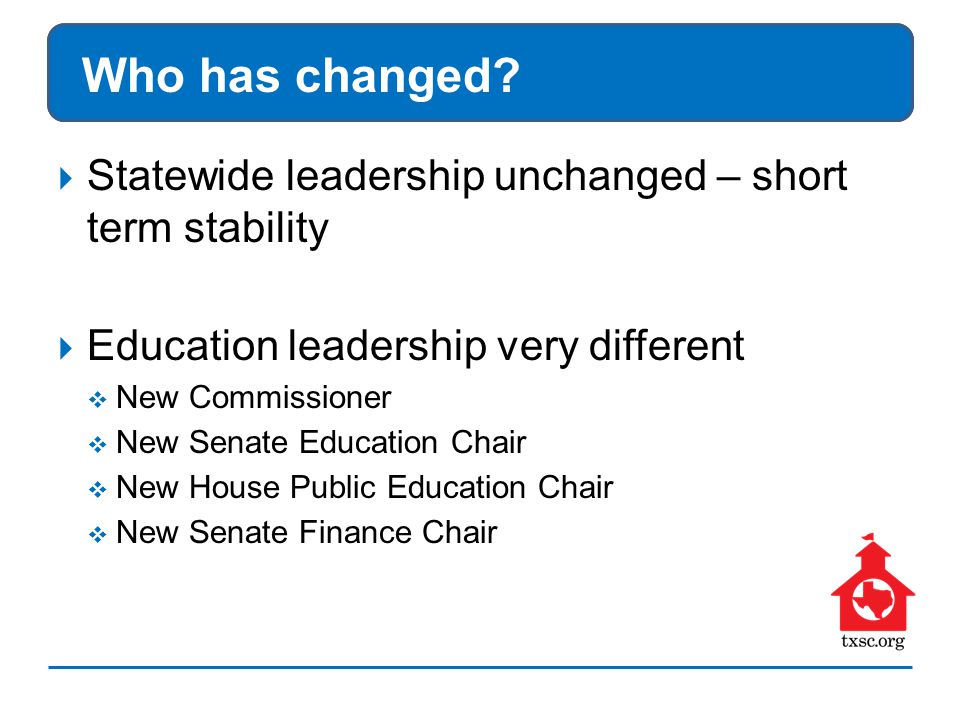 Who has changed?

Statewide leadership unchanged – short term stability

Education leadership very different

New Commissioner

New Senate Education Chair

New House Public Education Chair

New Senate Finance Chair

txsc.org